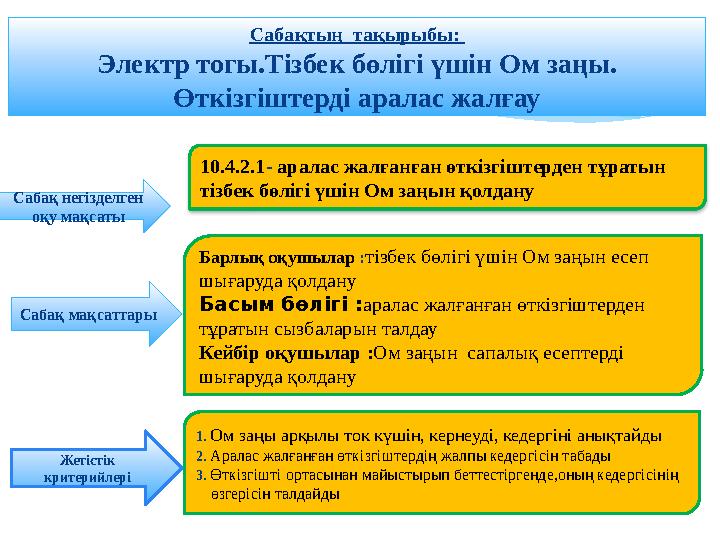 Сабақтың тақырыбы:
Электр тогы.Тізбек бөлігі үшін Ом заңы. Өткізгіштерді аралас жалғау

Сабақ негізделген оқу мақсаты

10.4.2.1- аралас жалғанған өткізгіштерден тұратын тізбек бөлігі үшін Ом заңын қолдану

Сабақ мақсаттары

Барлық оқушылар :тізбек бөлігі үшін Ом заңын есеп шығаруда қолдану
Басым бөлігі :аралас жалғанған өткізгіштерден тұратын сызбаларын талдау
Кейбір оқушылар :Ом заңын сапалық есептерді шығаруда қолдану

Жетістік критерийлері

1. Ом заңы арқылы ток күшін, кернеуді, кедергіні анықтайды
2. Аралас жалғанған өткізгіштердің жалпы кедергісін табады
3. Өткізгішті ортасынан майыстырып беттестіргенде,оның кедергісінің өзгерісін талдайды